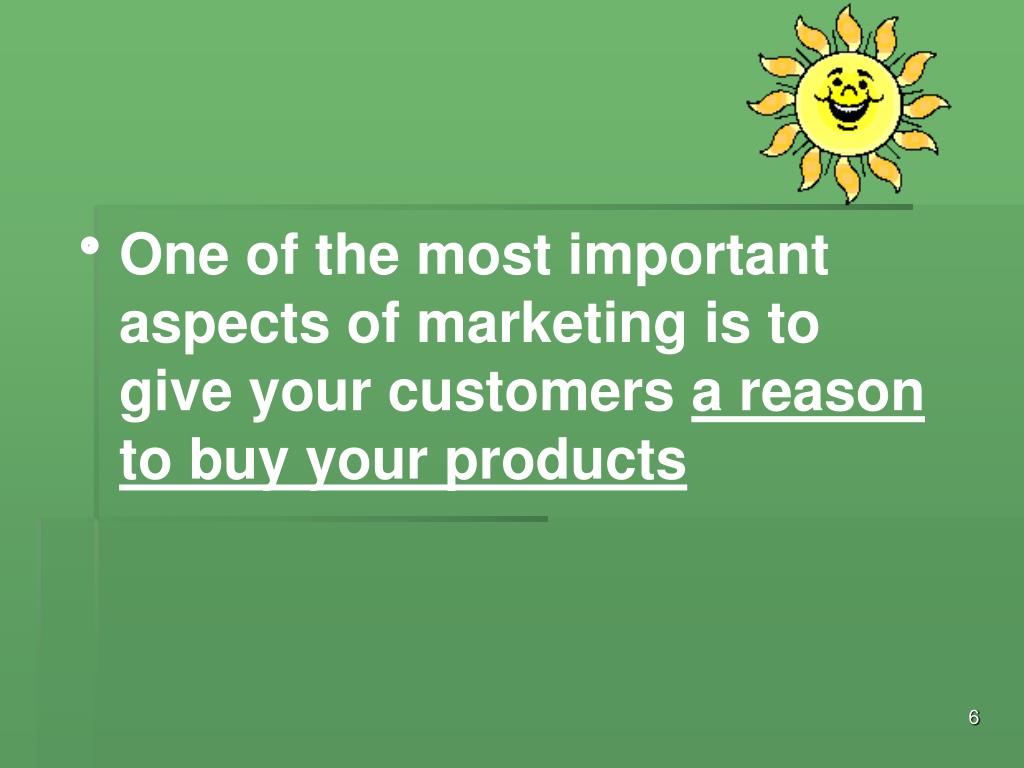 • One of the most important aspects of marketing is to give your customers a reason to buy your products

6